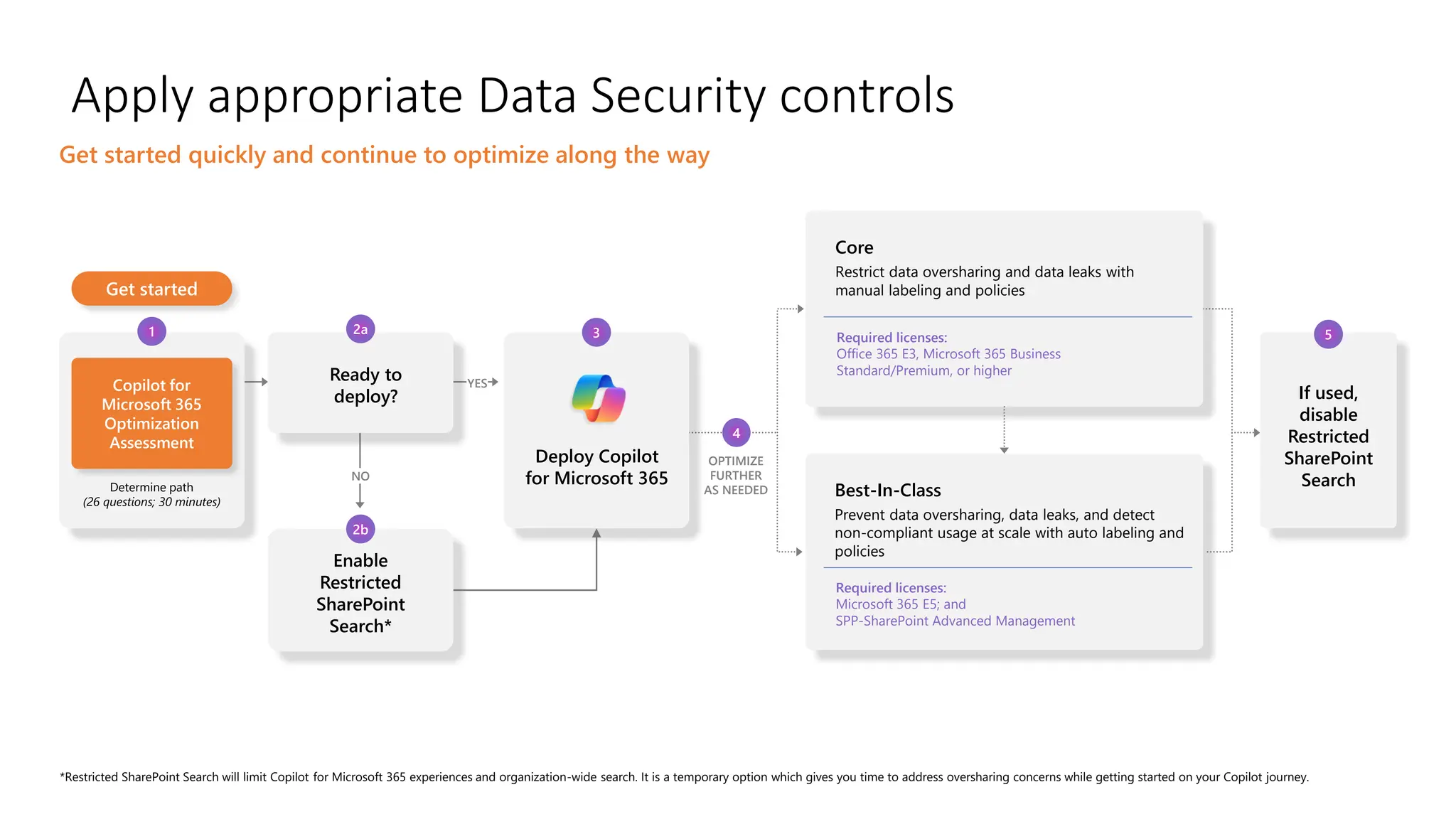 Apply appropriate Data Security controls

Get started quickly and continue to optimize along the way

Get started

1

Copilot for Microsoft 365 Optimization Assessment

Determine path
(26 questions; 30 minutes)

2a

Ready to deploy?

YES

NO

2b

Enable Restricted SharePoint Search*

3

Deploy Copilot for Microsoft 365

4

OPTIMIZE FURTHER AS NEEDED

Core
Restrict data oversharing and data leaks with manual labeling and policies

Required licenses:
Office 365 E3, Microsoft 365 Business Standard/Premium, or higher

Best-In-Class
Prevent data oversharing, data leaks, and detect non-compliant usage at scale with auto labeling and policies

Required licenses:
Microsoft 365 E5; and
SPP-SharePoint Advanced Management

5

If used, disable Restricted SharePoint Search

*Restricted SharePoint Search will limit Copilot for Microsoft 365 experiences and organization-wide search. It is a temporary option which gives you time to address oversharing concerns while getting started on your Copilot journey.